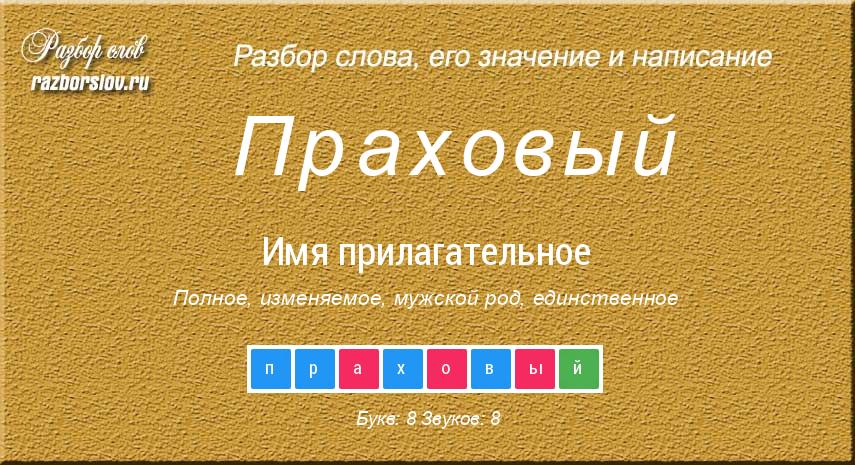 Разбор слов
razborslov.ru

Разбор слова, его значение и написание

Праховый

Имя прилагательное

Полное, изменяемое, мужской род, единственное

п р а х о в ы й

Букв: 8 Звуков: 8